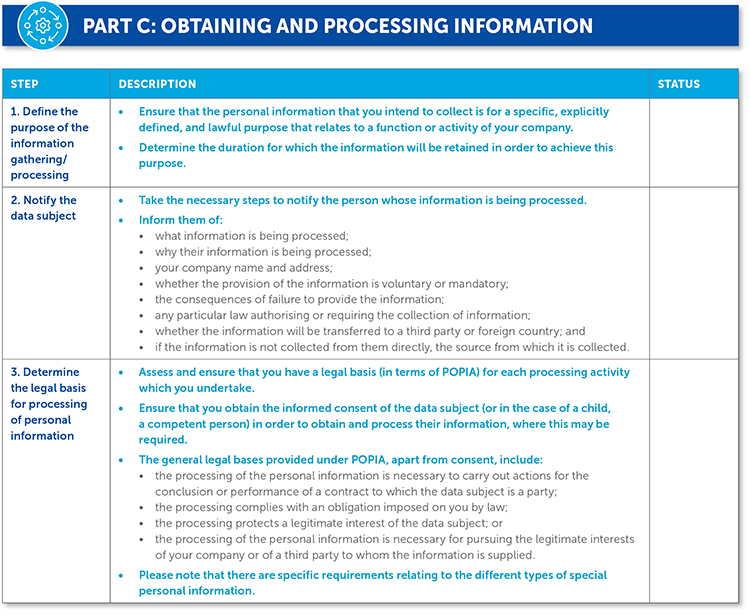 PART C: OBTAINING AND PROCESSING INFORMATION

| STEP | DESCRIPTION | STATUS |
|---|---|---|
| 1. Define the purpose of the information gathering/ processing | • Ensure that the personal information that you intend to collect is for a specific, explicitly defined, and lawful purpose that relates to a function or activity of your company. • Determine the duration for which the information will be retained in order to achieve this purpose. | |
| 2. Notify the data subject | • Take the necessary steps to notify the person whose information is being processed. • Inform them of: • what information is being processed; • why their information is being processed; • your company name and address; • whether the provision of the information is voluntary or mandatory; • the consequences of failure to provide the information; • any particular law authorising or requiring the collection of information; • whether the information will be transferred to a third party or foreign country; and • if the information is not collected from them directly, the source from which it is collected. | |
| 3. Determine the legal basis for processing of personal information | • Assess and ensure that you have a legal basis (in terms of POPIA) for each processing activity which you undertake. • Ensure that you obtain the informed consent of the data subject (or in the case of a child, a competent person) in order to obtain and process their information, where this may be required. • The general legal bases provided under POPIA, apart from consent, include: • the processing of the personal information is necessary to carry out actions for the conclusion or performance of a contract to which the data subject is a party; • the processing complies with an obligation imposed on you by law; • the processing protects a legitimate interest of the data subject; or • the processing of the personal information is necessary for pursuing the legitimate interests of your company or of a third party to whom the information is supplied. • Please note that there are specific requirements relating to the different types of special personal information. | |